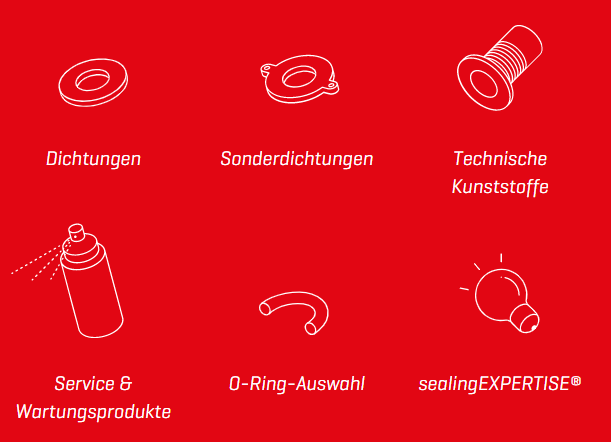 Dichtungen

Sonderdichtungen

Technische Kunststoffe

Service & Wartungsprodukte

O-Ring-Auswahl

sealingEXPERTISE®